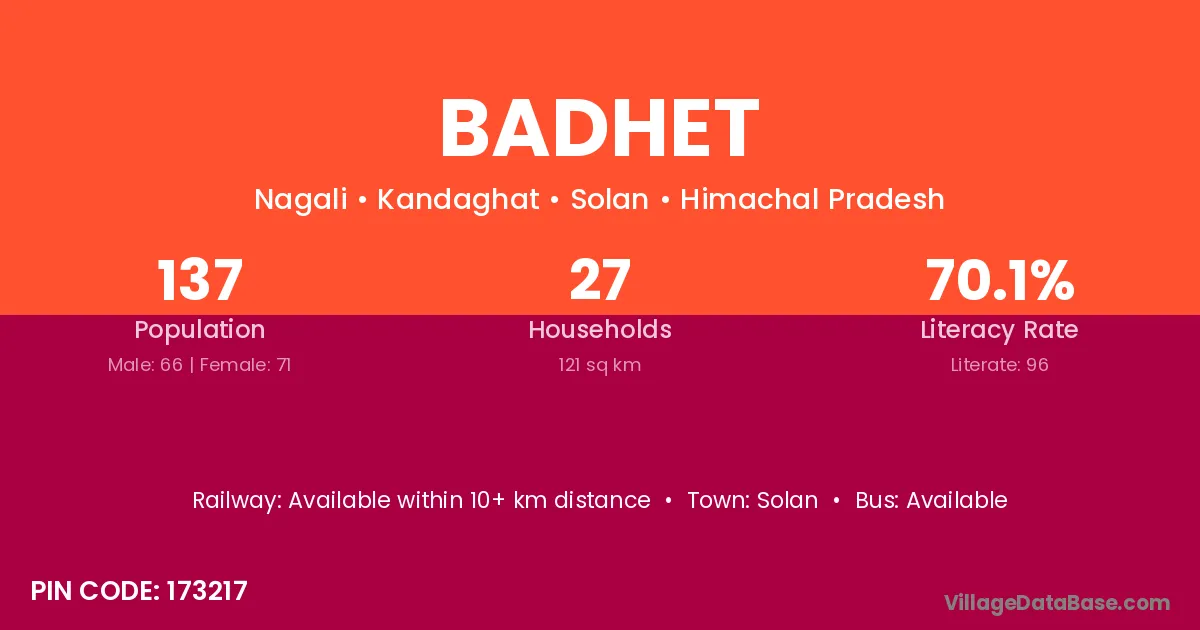 BADHET

Nagali • Kandaghat • Solan • Himachal Pradesh

137
Population
Male: 66 | Female: 71

27
Households
121 sq km

70.1%
Literacy Rate
Literate: 96

Railway: Available within 10+ km distance • Town: Solan • Bus: Available

PIN CODE: 173217

VillageDataBase.com